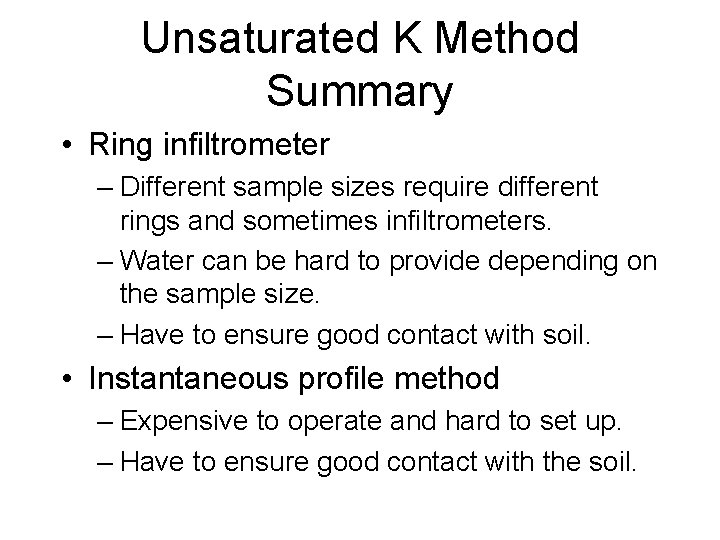 Unsaturated K Method Summary

• Ring infiltrometer
– Different sample sizes require different rings and sometimes infiltrometers.
– Water can be hard to provide depending on the sample size.
– Have to ensure good contact with soil.

• Instantaneous profile method
– Expensive to operate and hard to set up.
– Have to ensure good contact with the soil.